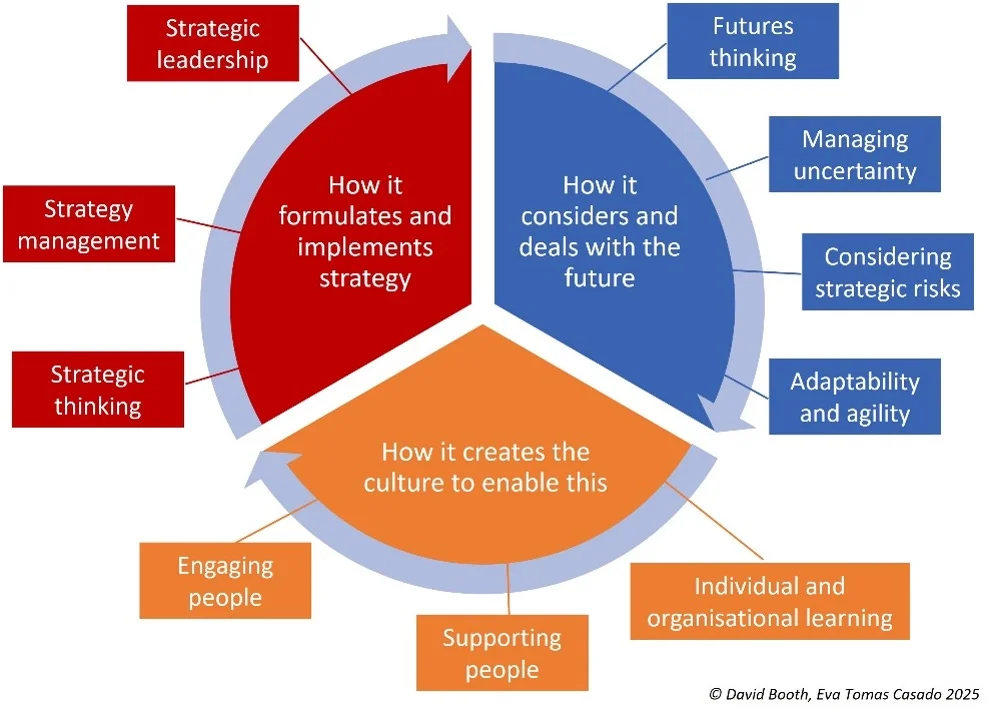 Strategic leadership

Strategy management

Strategic thinking

How it formulates and implements strategy

Futures thinking

Managing uncertainty

Considering strategic risks

Adaptability and agility

How it considers and deals with the future

How it creates the culture to enable this

Engaging people

Supporting people

Individual and organisational learning

© David Booth, Eva Tomas Casado 2025